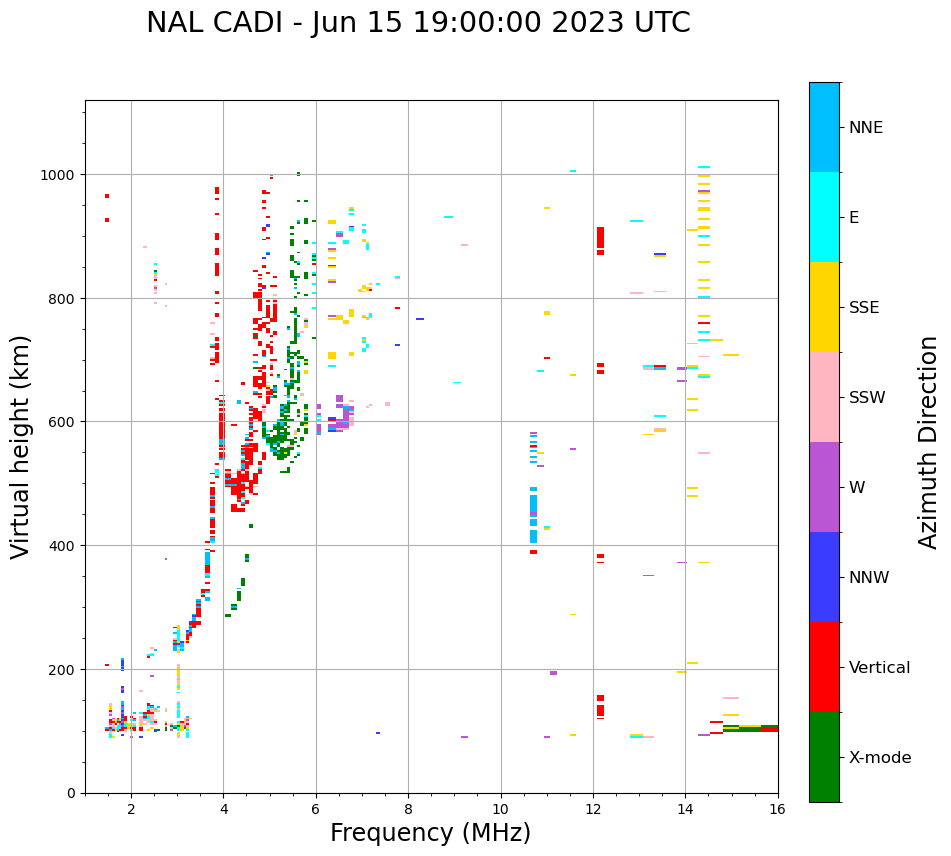 NAL CADI - Jun 15 19:00:00 2023 UTC

Virtual height (km)

1000
800
600
400
200
0

2 4 6 8 10 12 14 16

Frequency (MHz)

NNE
E
SSE
SSW
W
NNW
Vertical
X-mode

Azimuth Direction